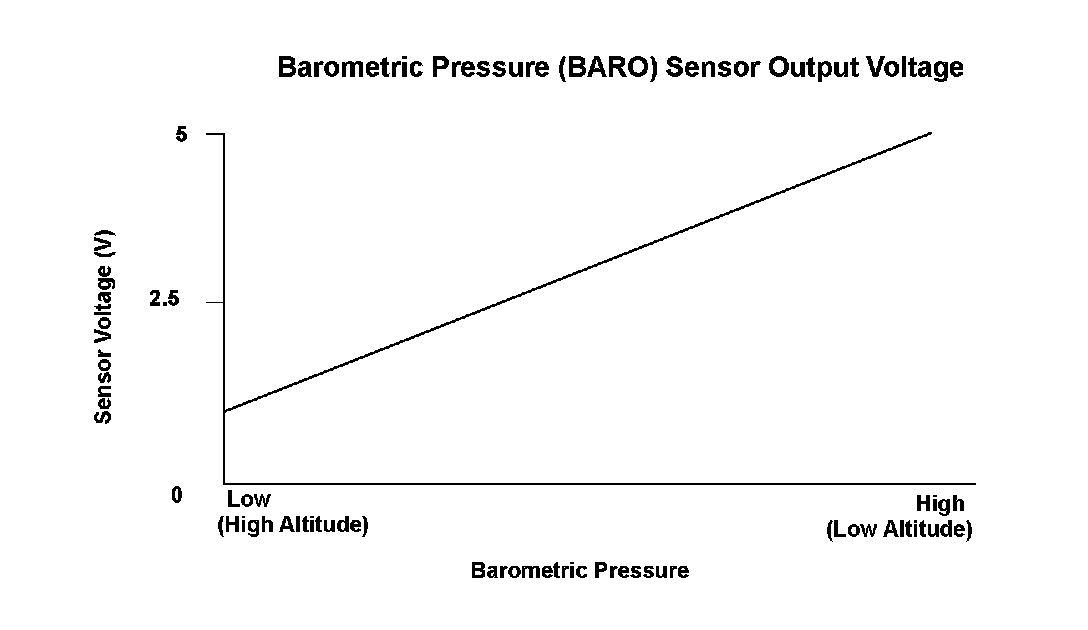 Barometric Pressure (BARO) Sensor Output Voltage

5

2.5

0

Sensor Voltage (V)

Low
(High Altitude)

High
(Low Altitude)

Barometric Pressure